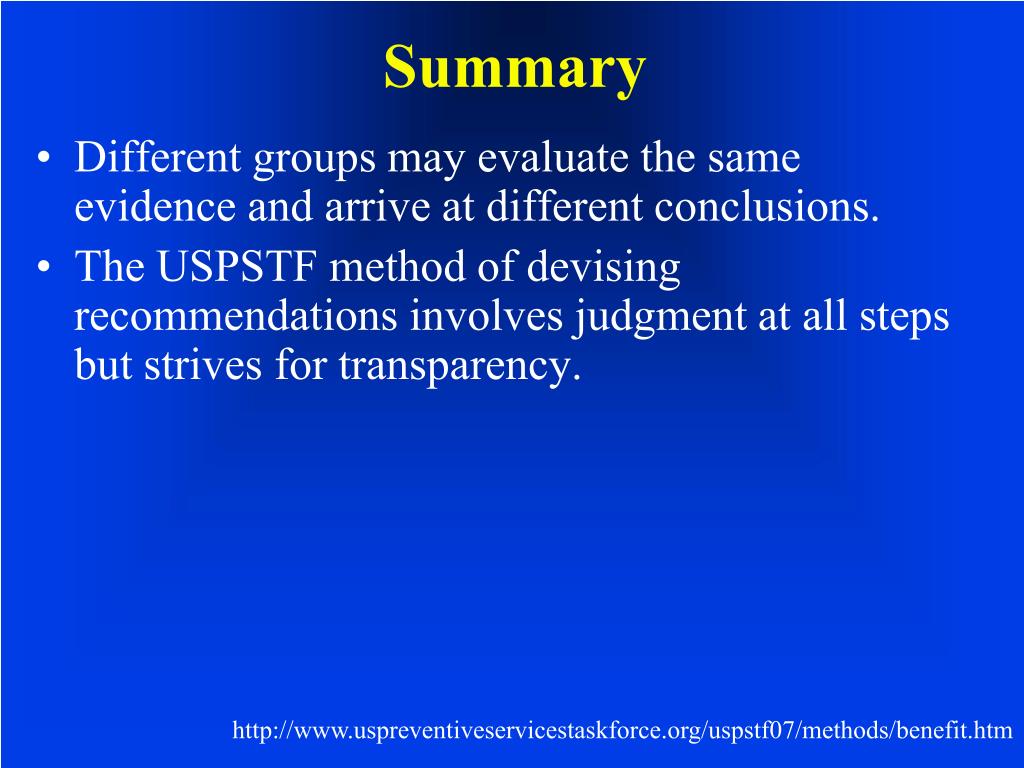 Summary

• Different groups may evaluate the same evidence and arrive at different conclusions.
• The USPSTF method of devising recommendations involves judgment at all steps but strives for transparency.

http://www.uspreventiveservicestaskforce.org/uspstf07/methods/benefit.htm